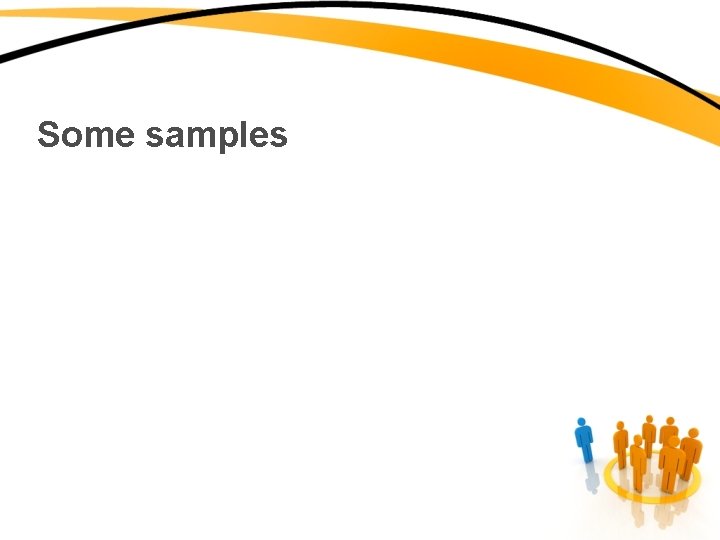 Some samples